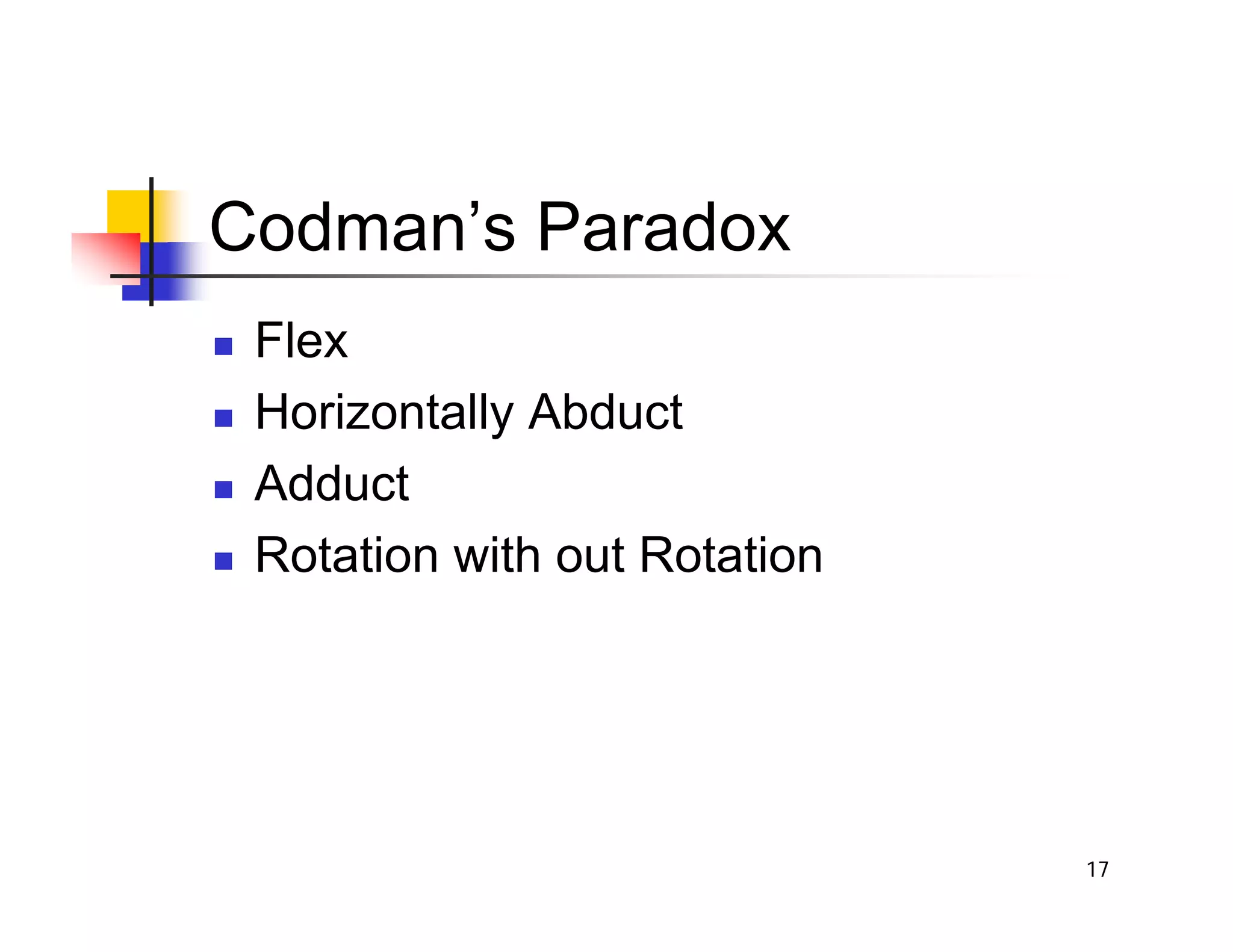 Codman’s Paradox

- Flex
- Horizontally Abduct
- Adduct
- Rotation with out Rotation

17